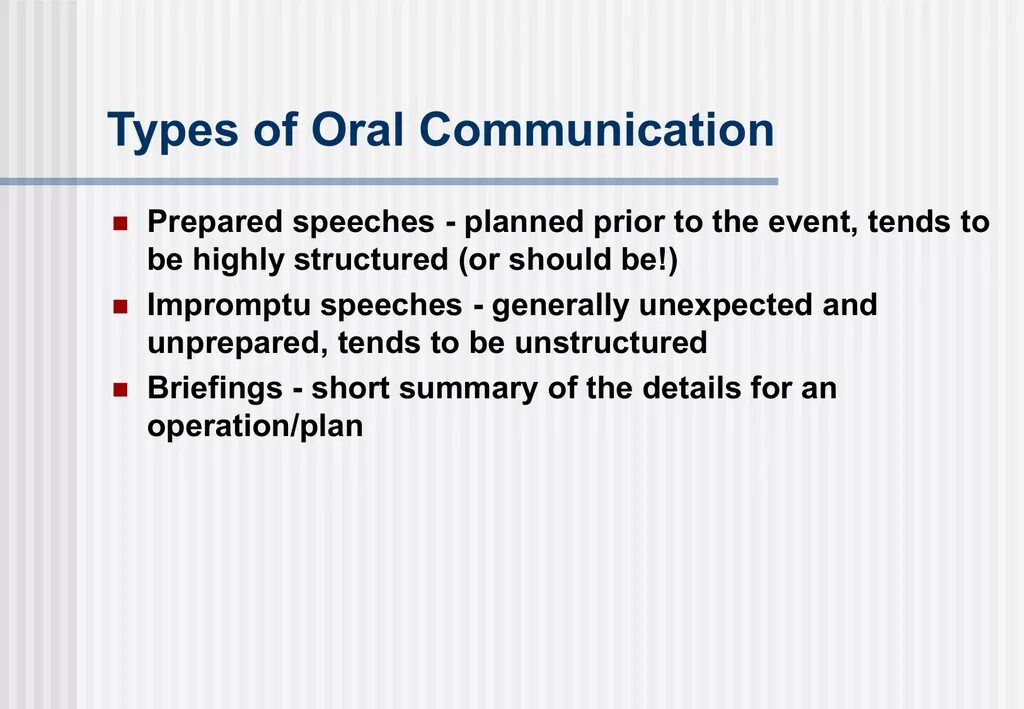 Types of Oral Communication

- Prepared speeches - planned prior to the event, tends to be highly structured (or should be!)
- Impromptu speeches - generally unexpected and unprepared, tends to be unstructured
- Briefings - short summary of the details for an operation/plan